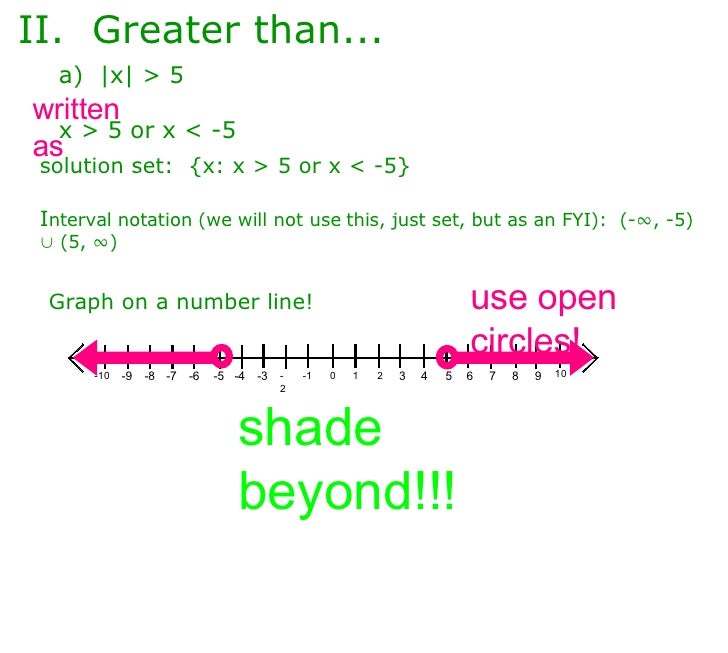 II. Greater than...

a) $|x| > 5$

written as

$x > 5$ or $x < -5$

solution set: $\{x: x > 5 \text{ or } x < -5\}$

Interval notation (we will not use this, just set, but as an FYI): $(-\infty, -5) \cup (5, \infty)$

Graph on a number line!

use open circles!

-10 -9 -8 -7 -6 -5 -4 -3 -2 -1 0 1 2 3 4 5 6 7 8 9 10

shade beyond!!!